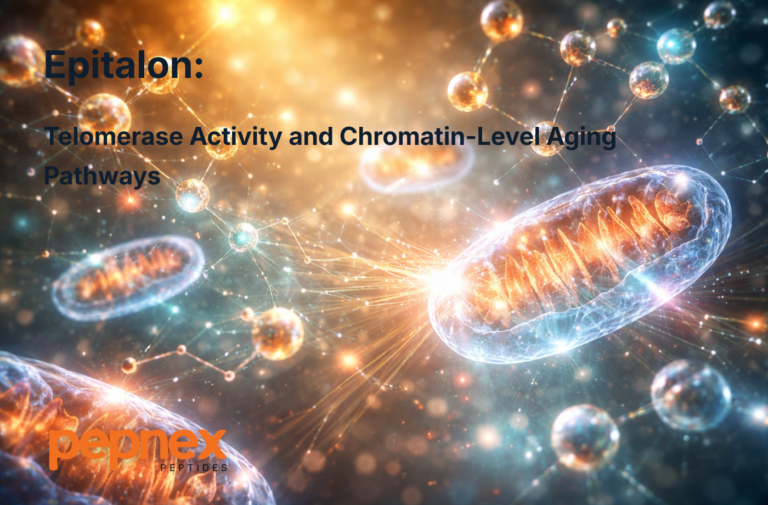 Epitalon:

Telomerase Activity and Chromatin-Level Aging Pathways

pepnex
PEPTIDES